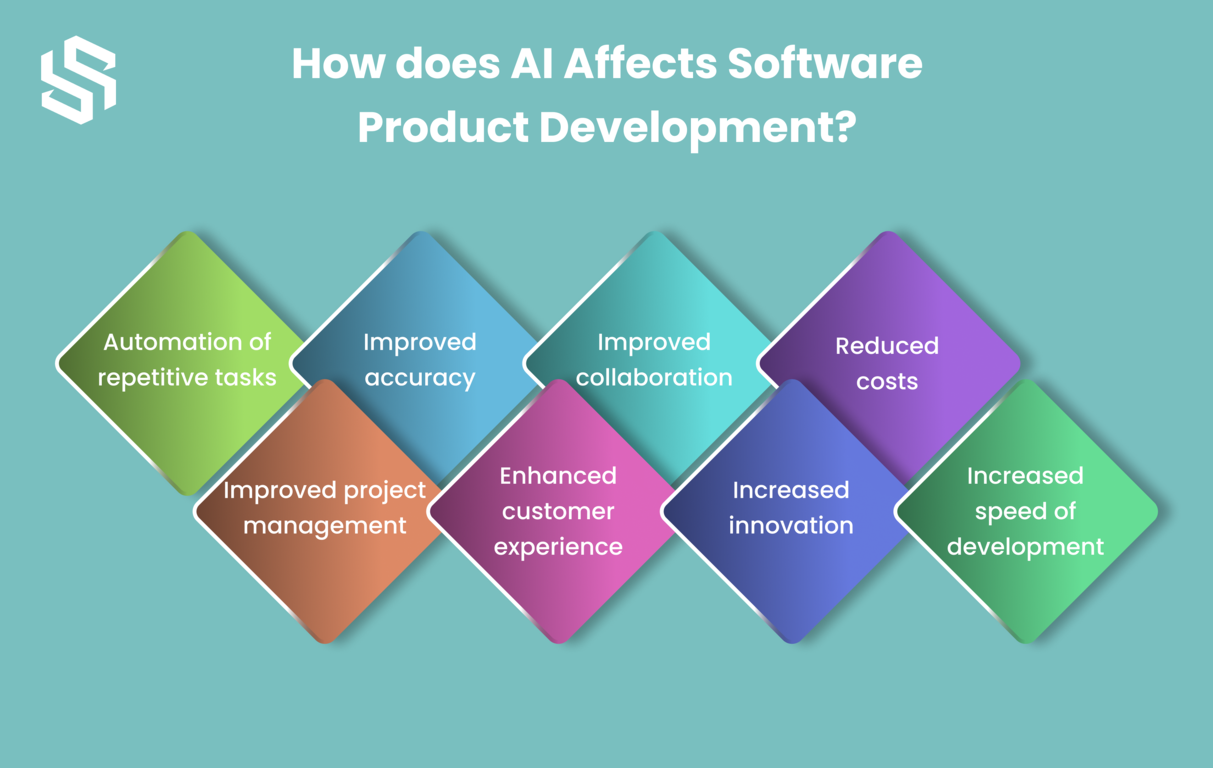 How does AI Affects Software Product Development?

Automation of repetitive tasks

Improved accuracy

Improved collaboration

Reduced costs

Improved project management

Enhanced customer experience

Increased innovation

Increased speed of development